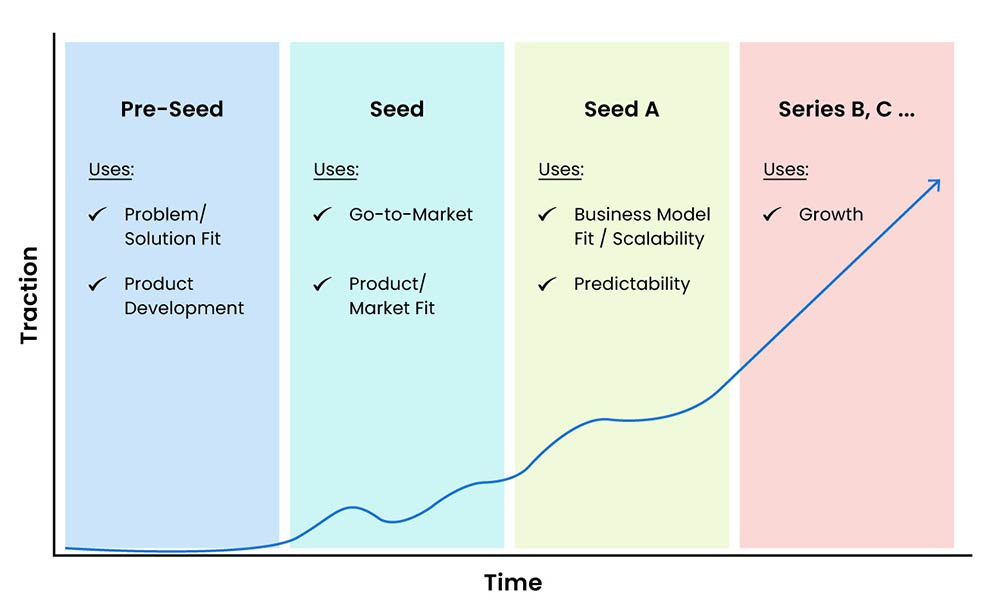 Traction

Pre-Seed

Uses:

✓ Problem/ Solution Fit

✓ Product Development

Seed

Uses:

✓ Go-to-Market

✓ Product/ Market Fit

Seed A

Uses:

✓ Business Model Fit / Scalability

✓ Predictability

Series B, C ...

Uses:

✓ Growth

Time